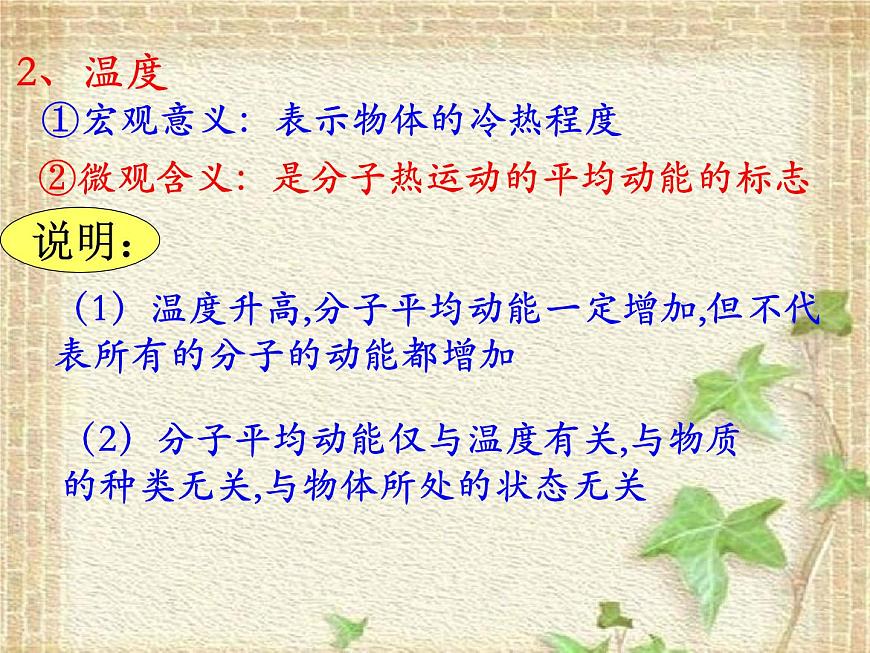 2、温度

①宏观意义：表示物体的冷热程度

②微观含义：是分子热运动的平均动能的标志

说明：

（1）温度升高,分子平均动能一定增加,但不代表所有的分子的动能都增加

（2）分子平均动能仅与温度有关,与物质的种类无关,与物体所处的状态无关